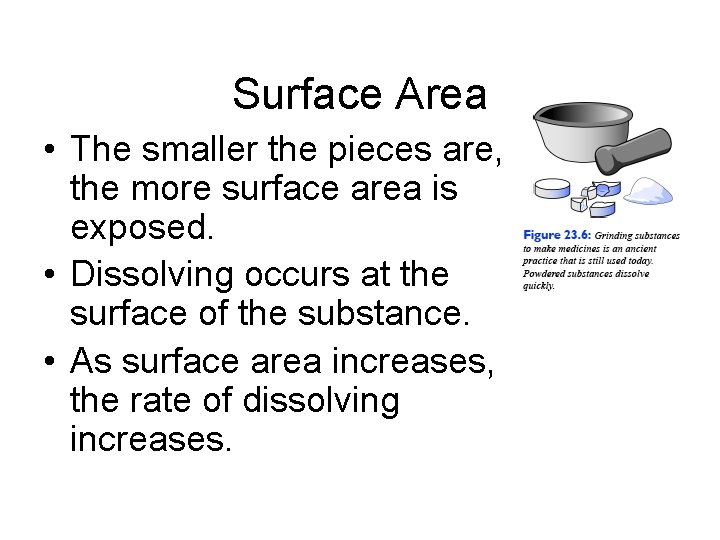 Surface Area

• The smaller the pieces are, the more surface area is exposed.
• Dissolving occurs at the surface of the substance.
• As surface area increases, the rate of dissolving increases.

Figure 23.6: Grinding substances to make medicines is an ancient practice that is still used today. Powdered substances dissolve quickly.